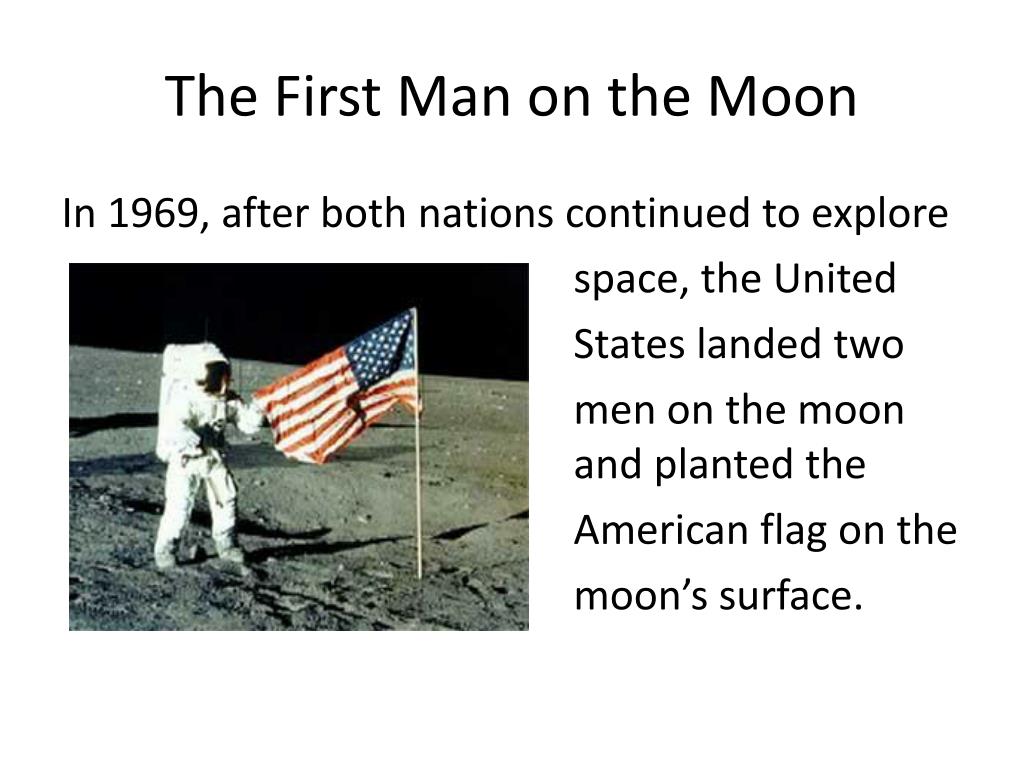 The First Man on the Moon

In 1969, after both nations continued to explore space, the United States landed two men on the moon and planted the American flag on the moon’s surface.